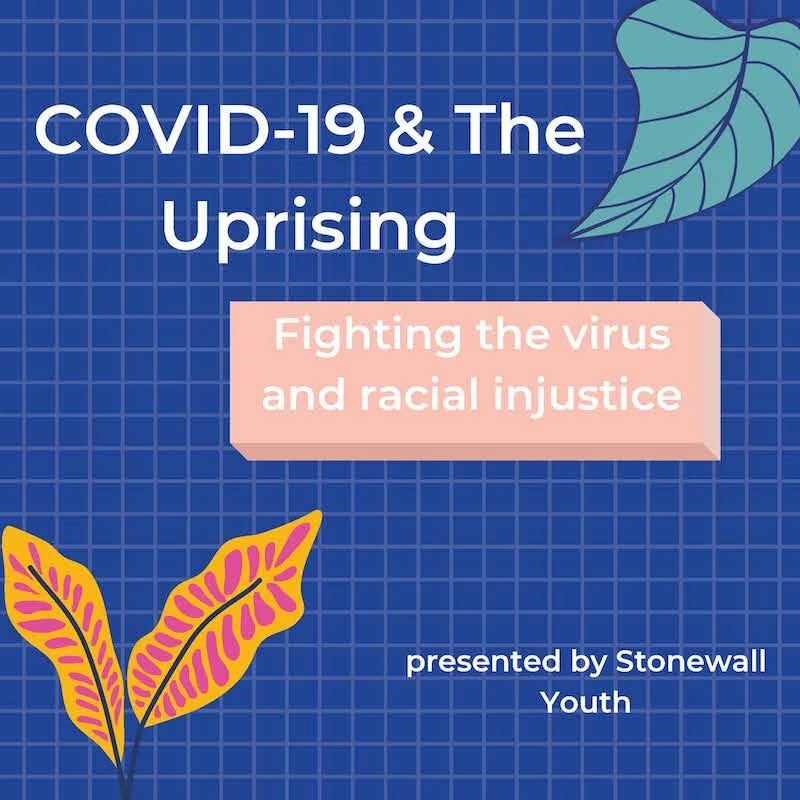 COVID-19 & The Uprising

Fighting the virus and racial injustice

presented by Stonewall Youth